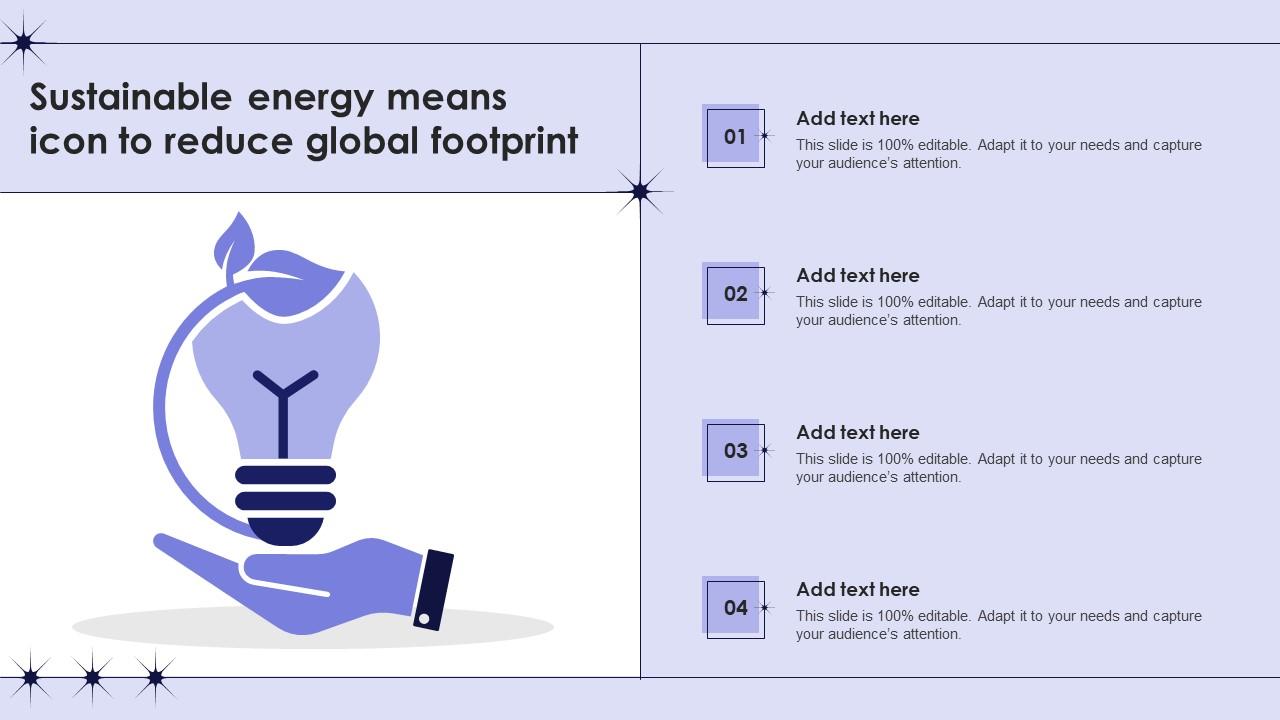 Sustainable energy means icon to reduce global footprint

01
Add text here
This slide is 100% editable. Adapt it to your needs and capture your audience's attention.

02
Add text here
This slide is 100% editable. Adapt it to your needs and capture your audience's attention.

03
Add text here
This slide is 100% editable. Adapt it to your needs and capture your audience's attention.

04
Add text here
This slide is 100% editable. Adapt it to your needs and capture your audience's attention.